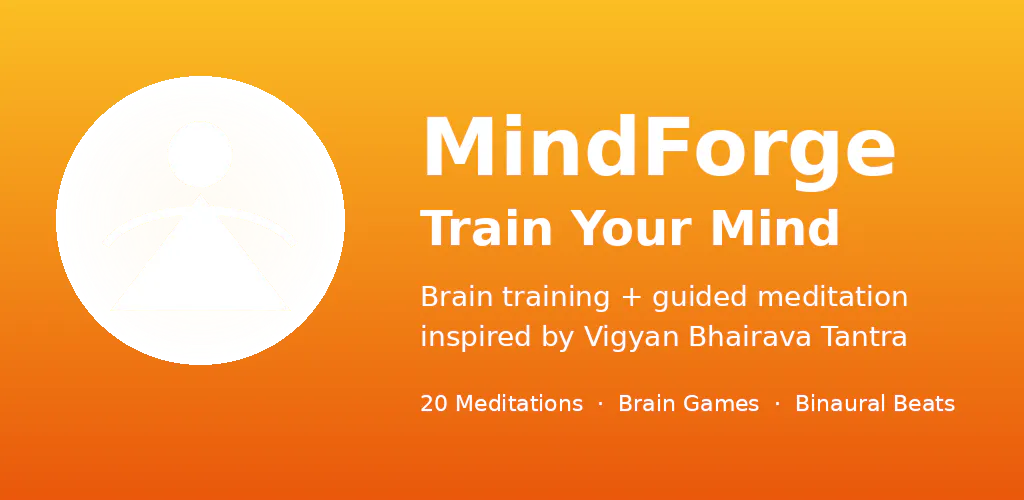 MindForge

Train Your Mind

Brain training + guided meditation inspired by Vigyan Bhairava Tantra

20 Meditations · Brain Games · Binaural Beats